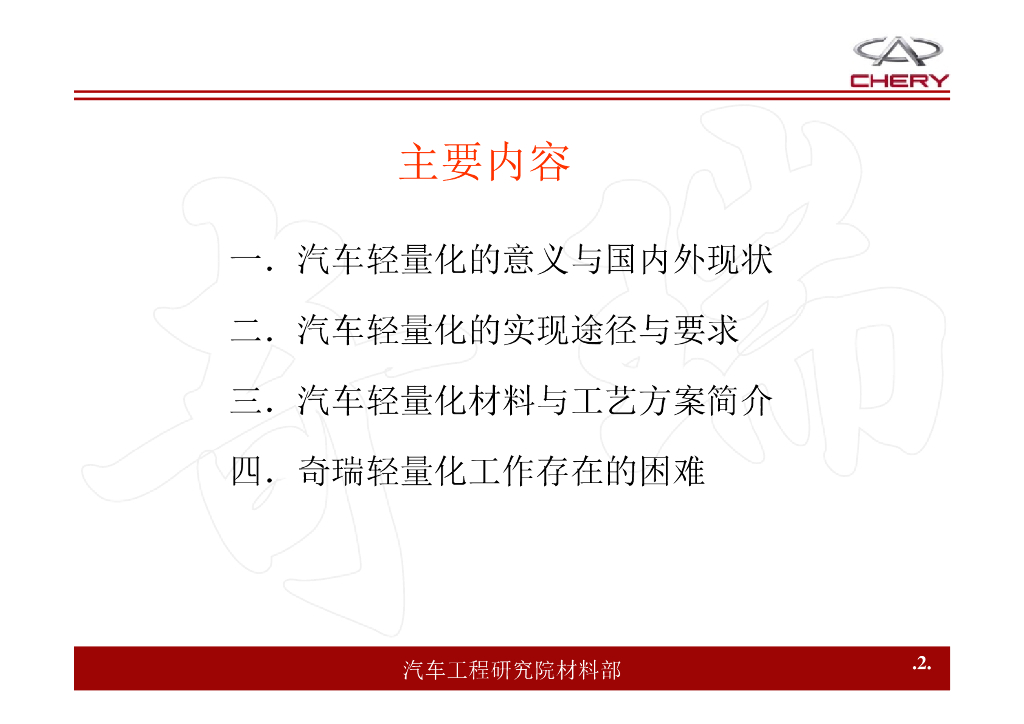 CHERY

主要内容

一．汽车轻量化的意义与国内外现状

二．汽车轻量化的实现途径与要求

三．汽车轻量化材料与工艺方案简介

四．奇瑞轻量化工作存在的困难

汽车工程研究院材料部

.2.